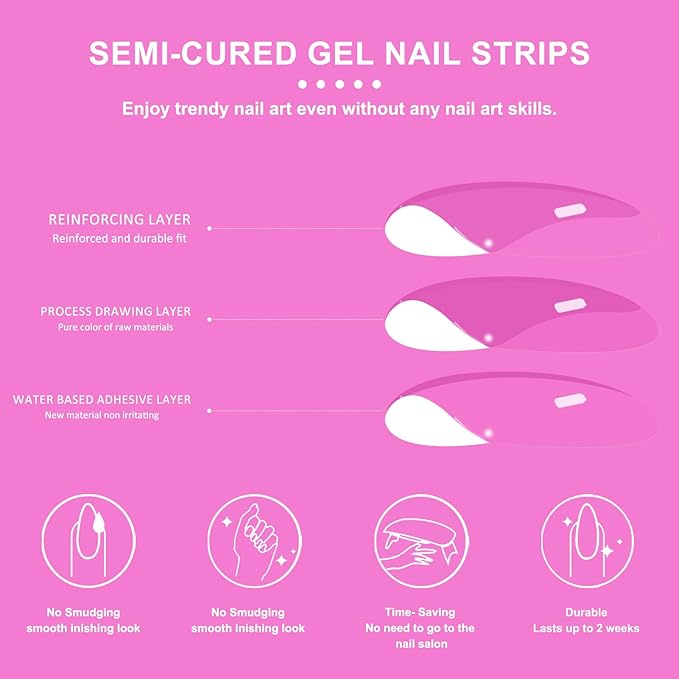 SEMI-CURED GEL NAIL STRIPS

Enjoy trendy nail art even without any nail art skills.

REINFORCING LAYER
Reinforced and durable fit

PROCESS DRAWING LAYER
Pure color of raw materials

WATER BASED ADHESIVE LAYER
New material non irritating

No Smudging
smooth inishing look

No Smudging
smooth inishing look

Time- Saving
No need to go to the nail salon

Durable
Lasts up to 2 weeks